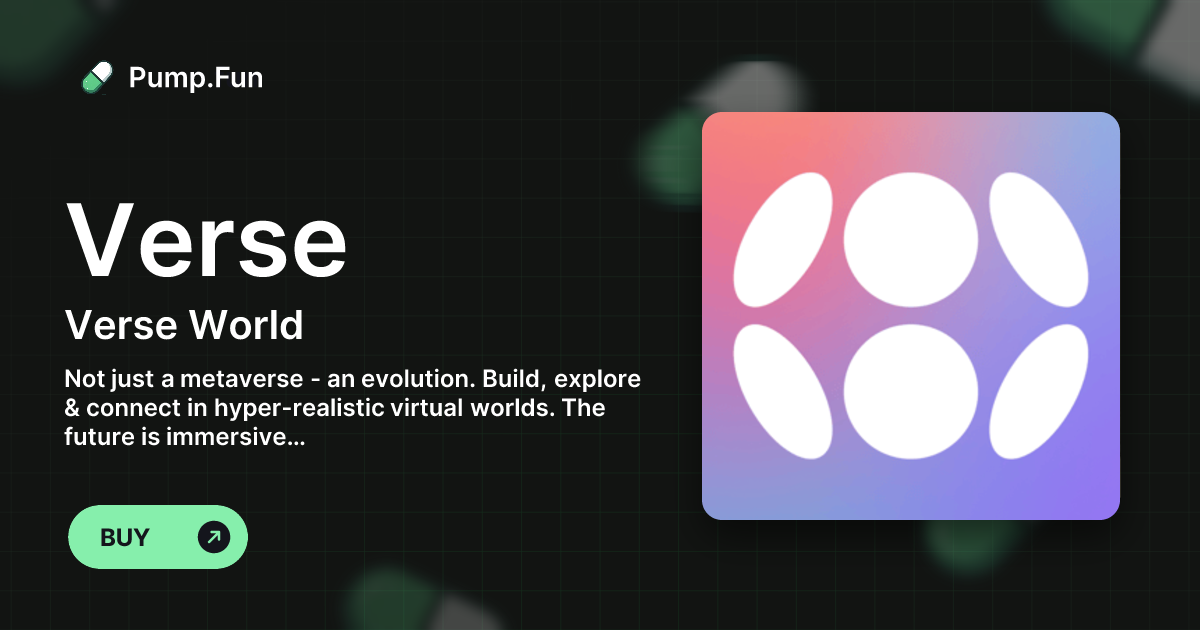 Pump.Fun

Verse

Verse World

Not just a metaverse - an evolution. Build, explore & connect in hyper-realistic virtual worlds. The future is immersive...

BUY